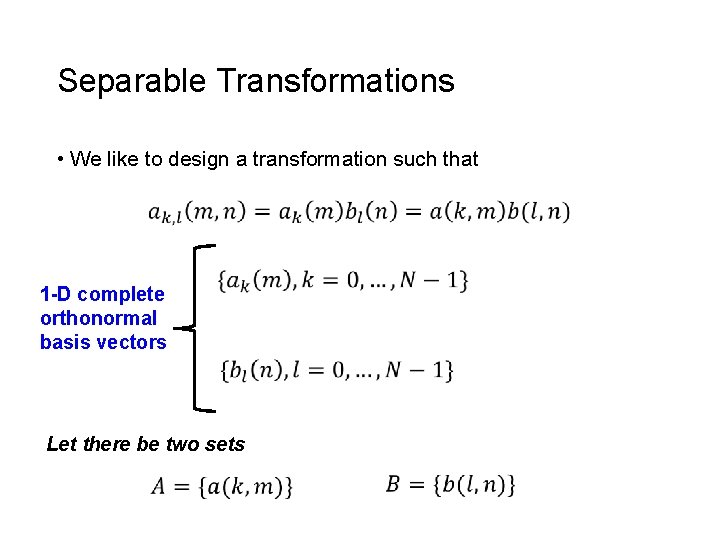 Separable Transformations

• We like to design a transformation such that

$a_{k,l}(m,n) = a_k(m)b_l(n) = a(k,m)b(l,n)$

1-D complete orthonormal basis vectors

$\{a_k(m), k = 0, \dots, N-1\}$

$\{b_l(n), l = 0, \dots, N-1\}$

Let there be two sets

$A = \{a(k,m)\}$ $B = \{b(l,n)\}$